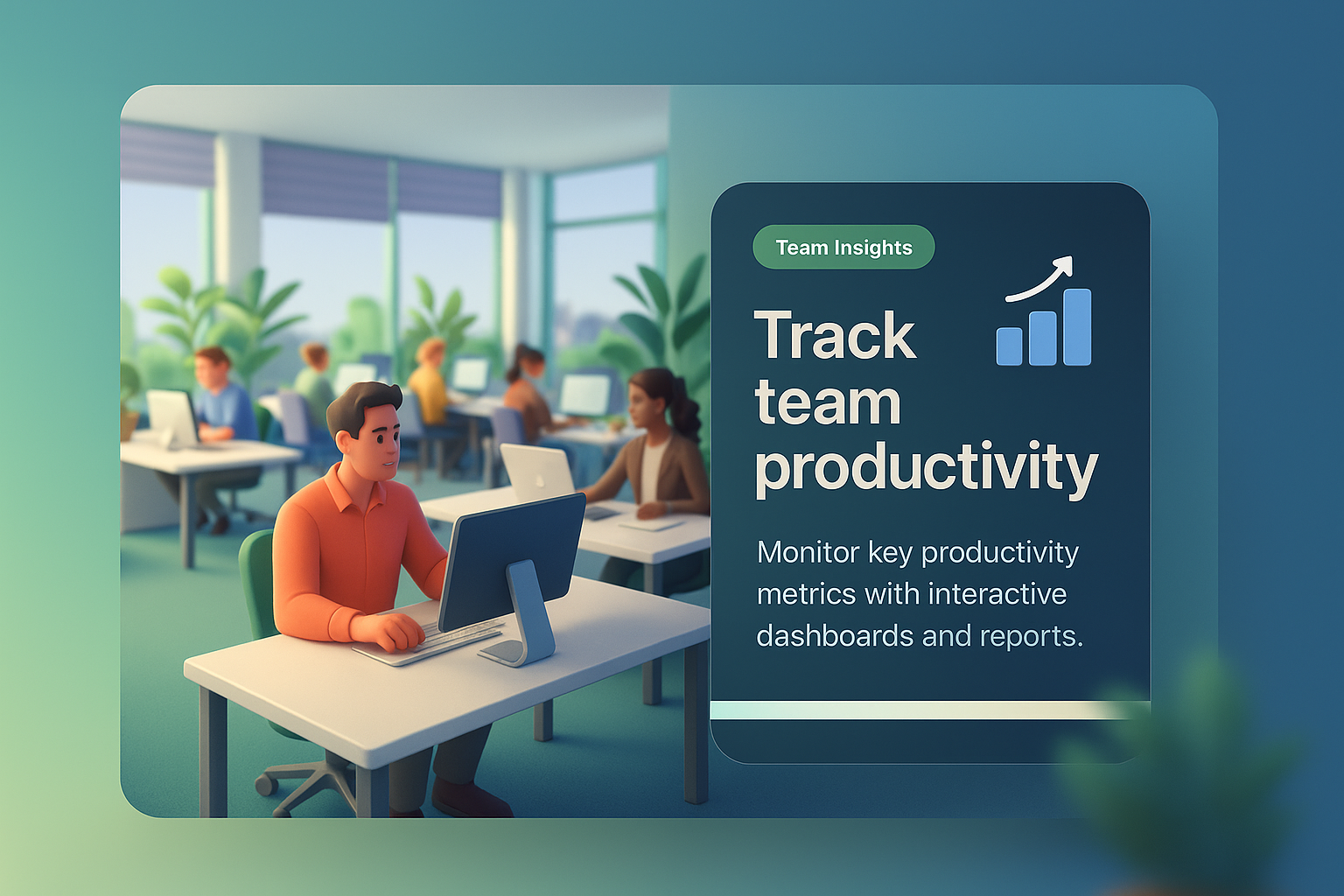 Team Insights

Track team productivity

Monitor key productivity metrics with interactive dashboards and reports.